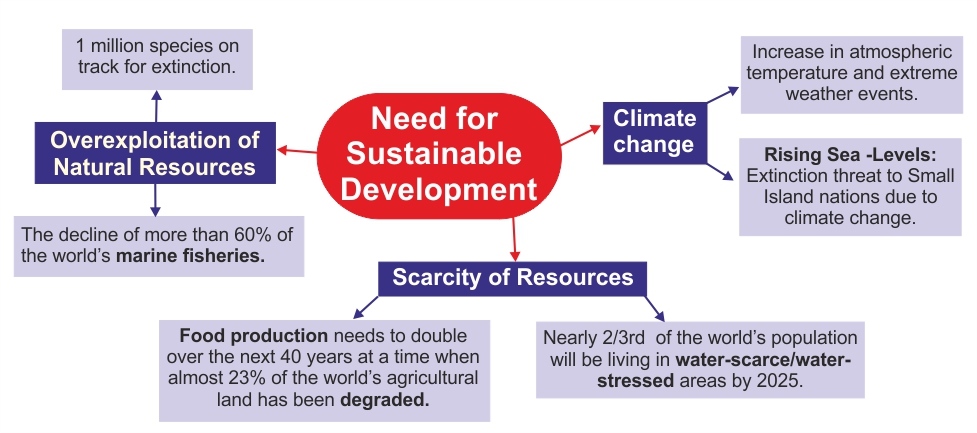 Need for Sustainable Development

Overexploitation of Natural Resources

1 million species on track for extinction.

The decline of more than 60% of the world's marine fisheries.

Climate change

Increase in atmospheric temperature and extreme weather events.

Rising Sea -Levels: Extinction threat to Small Island nations due to climate change.

Scarcity of Resources

Food production needs to double over the next 40 years at a time when almost 23% of the world's agricultural land has been degraded.

Nearly 2/3rd of the world's population will be living in water-scarce/water-stressed areas by 2025.